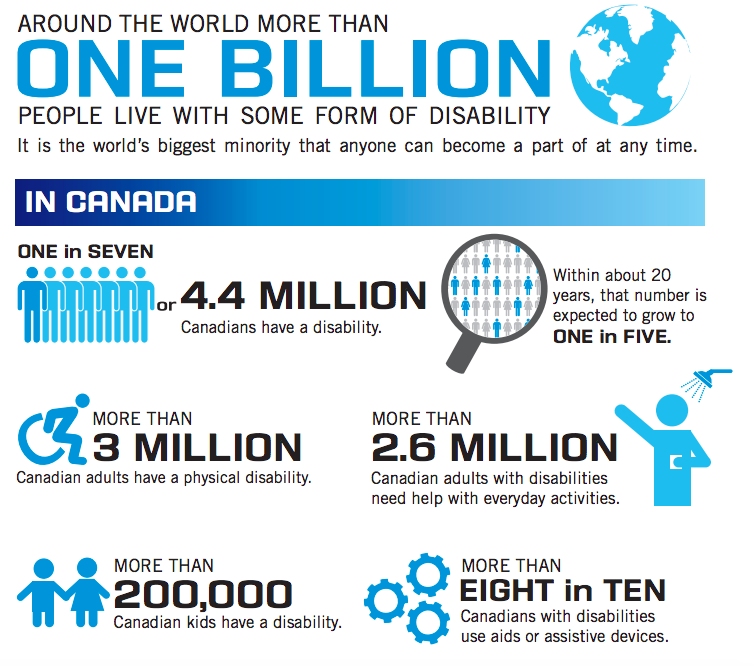 AROUND THE WORLD MORE THAN
ONE BILLION
PEOPLE LIVE WITH SOME FORM OF DISABILITY

It is the world's biggest minority that anyone can become a part of at any time.

IN CANADA

ONE in SEVEN

or 4.4 MILLION
Canadians have a disability.

Within about 20 years, that number is expected to grow to ONE in FIVE.

MORE THAN
3 MILLION
Canadian adults have a physical disability.

MORE THAN
2.6 MILLION
Canadian adults with disabilities need help with everyday activities.

MORE THAN
200,000
Canadian kids have a disability.

MORE THAN
EIGHT in TEN
Canadians with disabilities use aids or assistive devices.